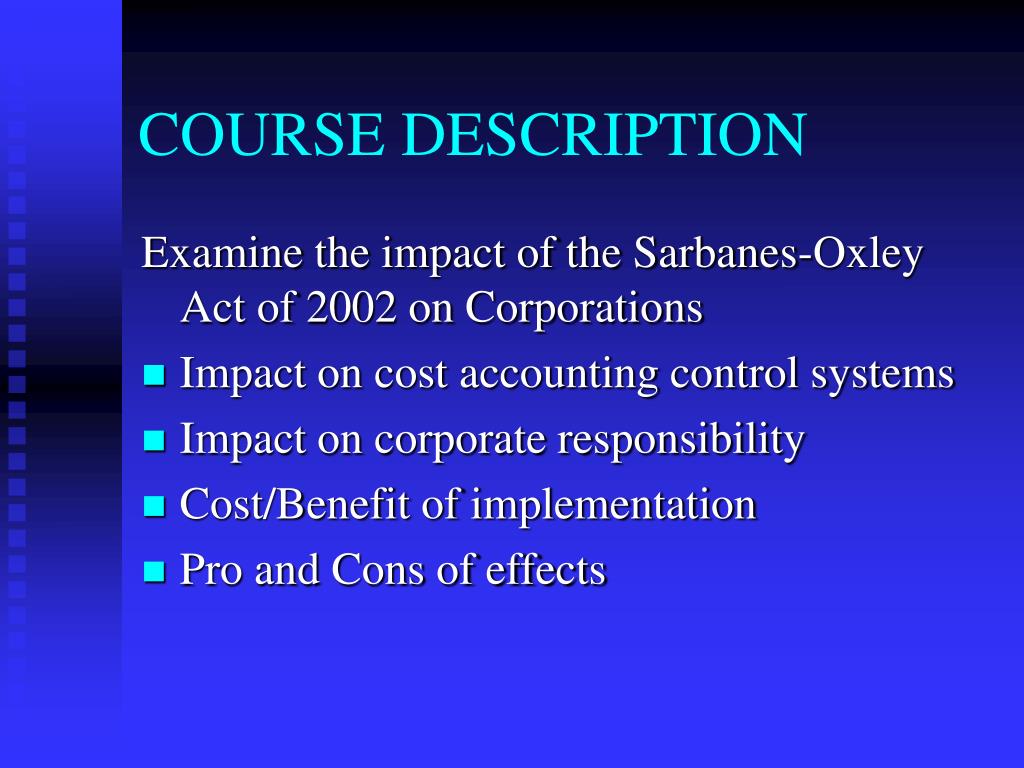 COURSE DESCRIPTION

Examine the impact of the Sarbanes-Oxley Act of 2002 on Corporations

- Impact on cost accounting control systems
- Impact on corporate responsibility
- Cost/Benefit of implementation
- Pro and Cons of effects